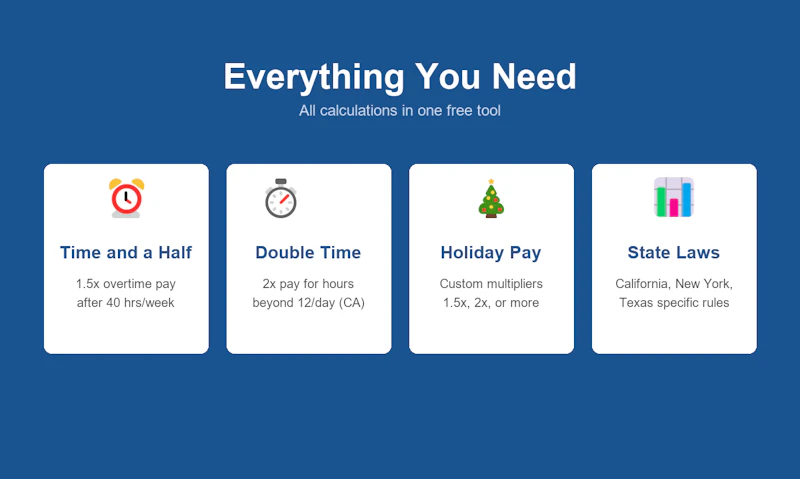 Everything You Need
All calculations in one free tool

Time and a Half
1.5x overtime pay after 40 hrs/week

Double Time
2x pay for hours beyond 12/day (CA)

Holiday Pay
Custom multipliers 1.5x, 2x, or more

State Laws
California, New York, Texas specific rules